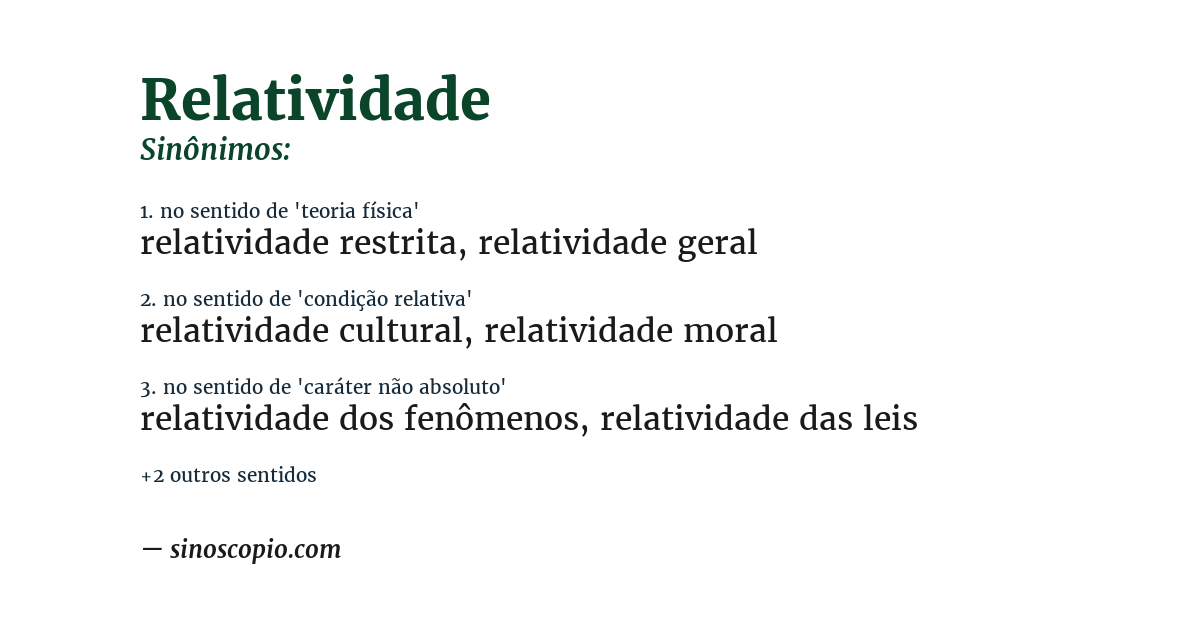 Relatividade
Sinônimos:

1. no sentido de 'teoria física'
relatividade restrita, relatividade geral

2. no sentido de 'condição relativa'
relatividade cultural, relatividade moral

3. no sentido de 'caráter não absoluto'
relatividade dos fenômenos, relatividade das leis

+2 outros sentidos

— sinoscopio.com